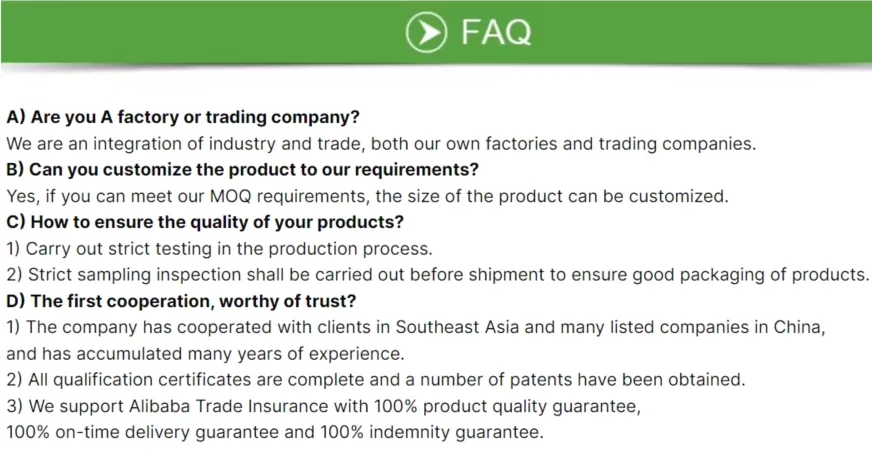 FAQ

A) Are you A factory or trading company?
We are an integration of industry and trade, both our own factories and trading companies.
B) Can you customize the product to our requirements?
Yes, if you can meet our MOQ requirements, the size of the product can be customized.
C) How to ensure the quality of your products?
1) Carry out strict testing in the production process.
2) Strict sampling inspection shall be carried out before shipment to ensure good packaging of products.
D) The first cooperation, worthy of trust?
1) The company has cooperated with clients in Southeast Asia and many listed companies in China, and has accumulated many years of experience.
2) All qualification certificates are complete and a number of patents have been obtained.
3) We support Alibaba Trade Insurance with 100% product quality guarantee, 100% on-time delivery guarantee and 100% indemnity guarantee.